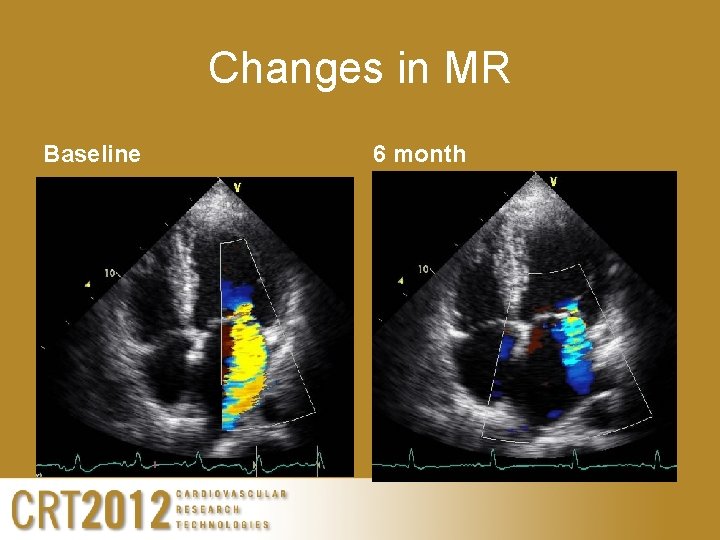 Changes in MR

Baseline

V

10

6 month

V

10

CRT2012 CARDIOVASCULAR RESEARCH TECHNOLOGIES